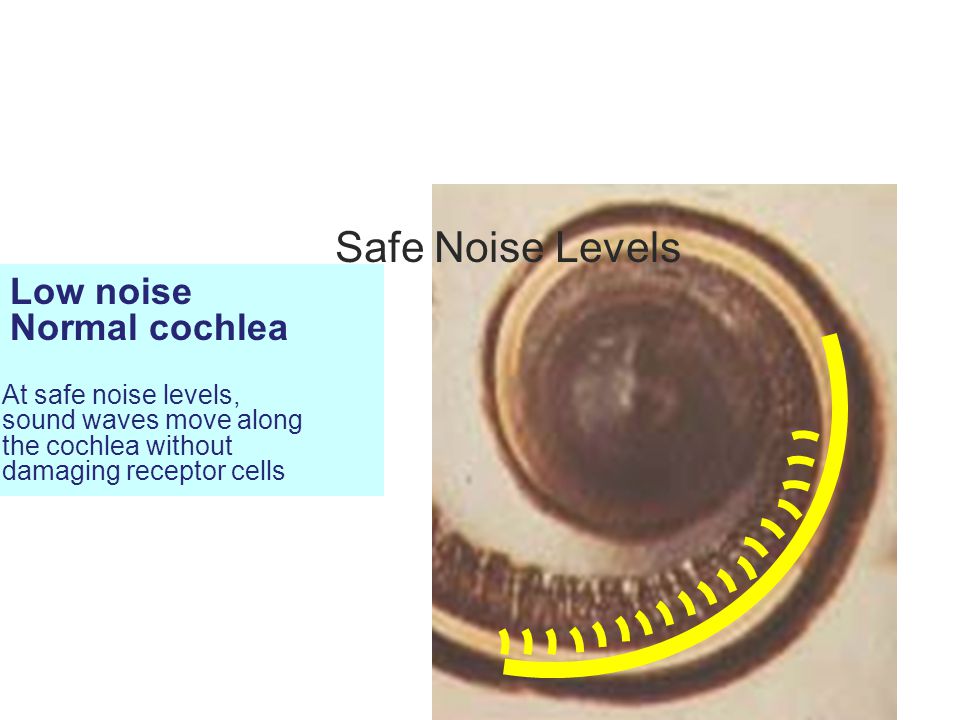 Safe Noise Levels

Low noise
Normal cochlea

At safe noise levels, sound waves move along the cochlea without damaging receptor cells